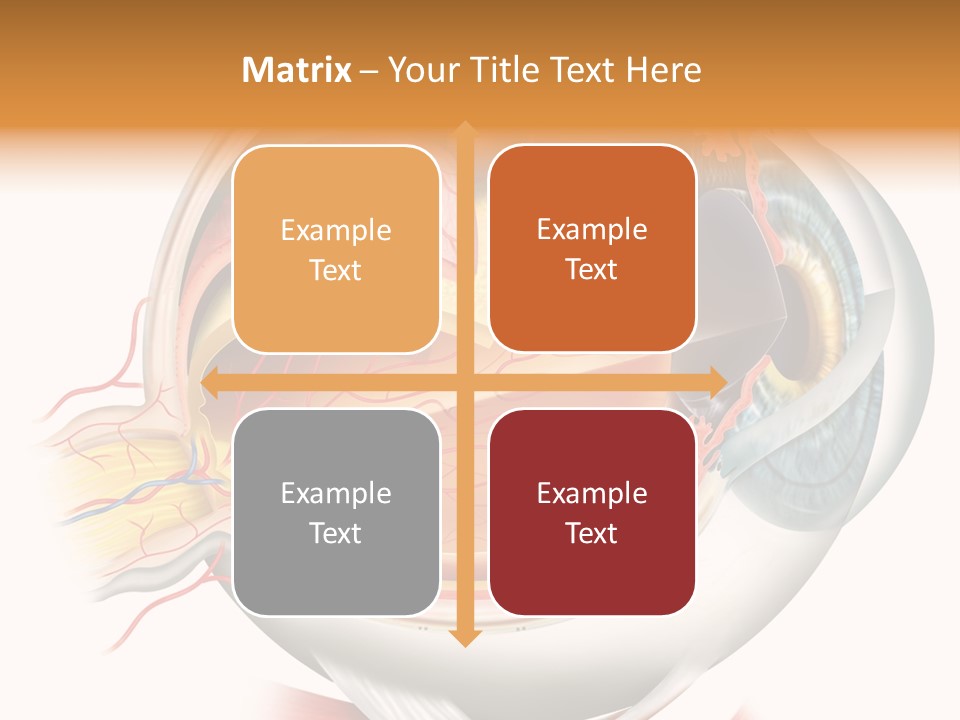 Matrix – Your Title Text Here

Example Text

Example Text

Example Text

Example Text